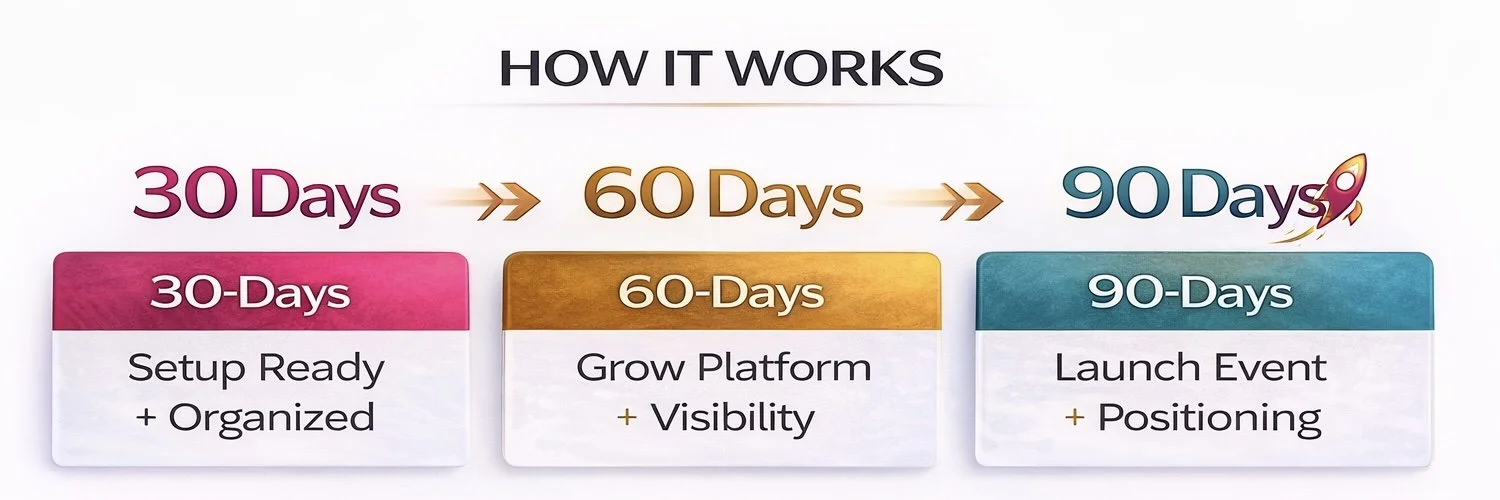 HOW IT WORKS

30 Days

60 Days

90 Days

30-Days

Setup Ready + Organized

60-Days

Grow Platform + Visibility

90-Days

Launch Event + Positioning